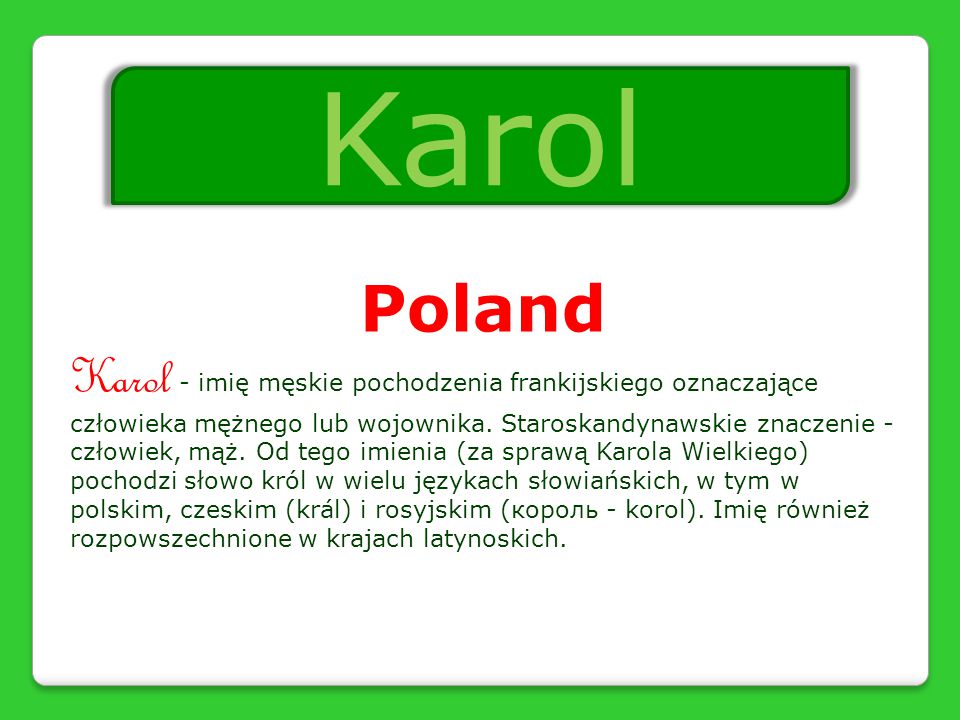 Karol

Poland

Karol - imię męskie pochodzenia frankijskiego oznaczające człowieka mężnego lub wojownika. Staroskandynawskie znaczenie - człowiek, mąż. Od tego imienia (za sprawą Karola Wielkiego) pochodzi słowo król w wielu językach słowiańskich, w tym w polskim, czeskim (král) i rosyjskim (король - korol). Imię również rozpowszechnione w krajach latynoskich.